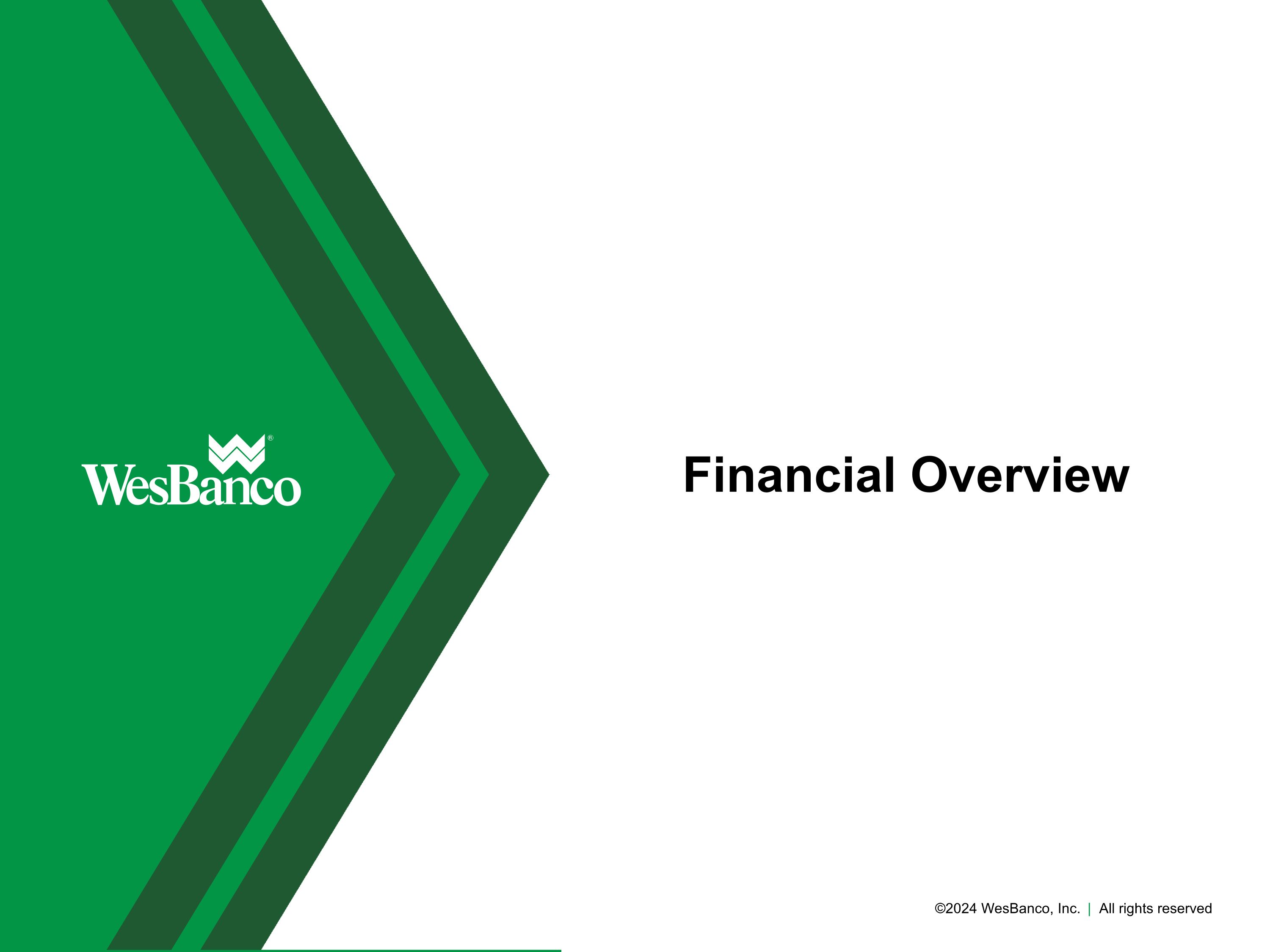 WesBanco®

Financial Overview

©2024 WesBanco, Inc. | All rights reserved